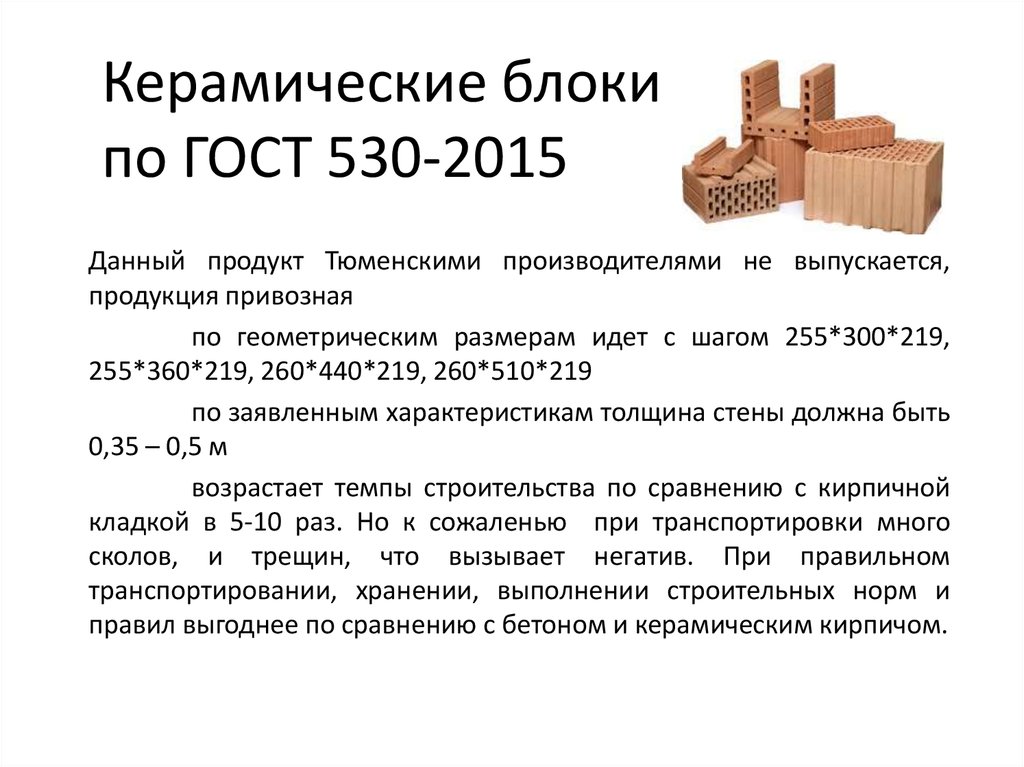 Керамические блоки по ГОСТ 530-2015

Данный продукт Тюменскими производителями не выпускается, продукция привозная

по геометрическим размерам идет с шагом 255*300*219, 255*360*219, 260*440*219, 260*510*219

по заявленным характеристикам толщина стены должна быть 0,35 – 0,5 м

возрастает темпы строительства по сравнению с кирпичной кладкой в 5-10 раз. Но к сожаленью при транспортировки много сколов, и трещин, что вызывает негатив. При правильном транспортировании, хранении, выполнении строительных норм и правил выгоднее по сравнению с бетоном и керамическим кирпичом.